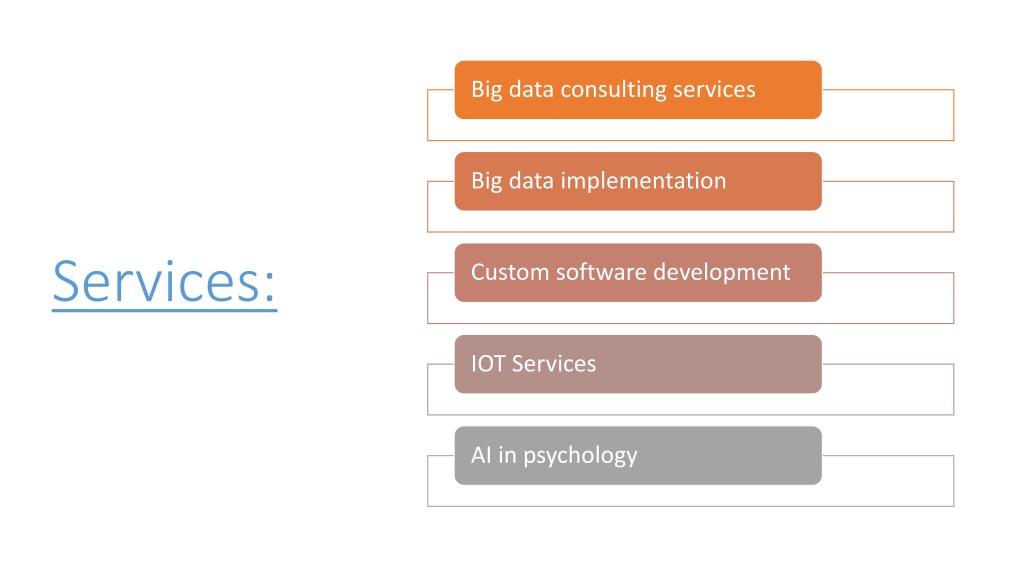 Services:

Big data consulting services

Big data implementation

Custom software development

IOT Services

AI in psychology